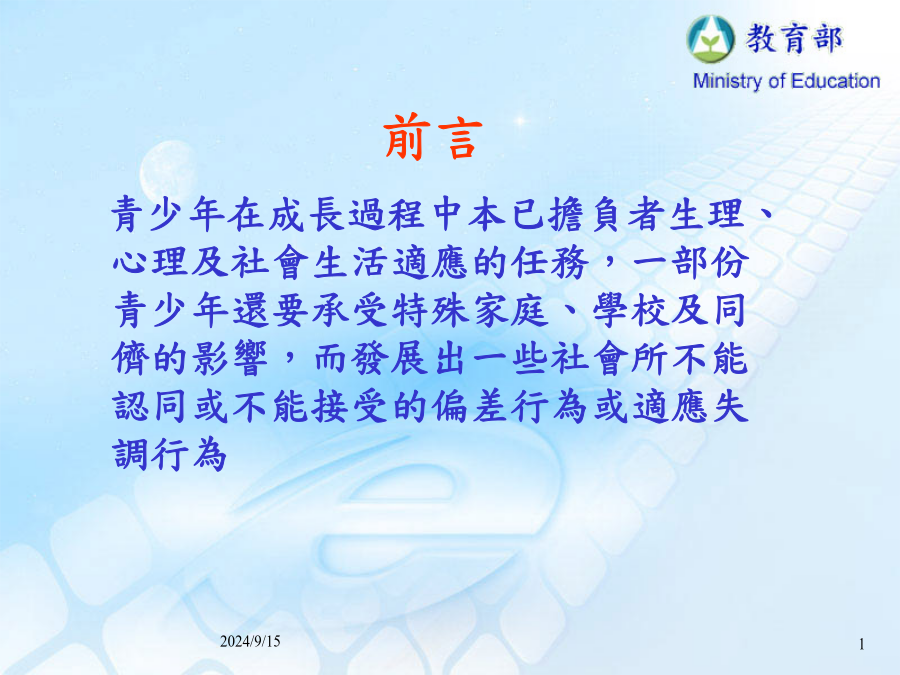 教育部
Ministry of Education

前言

青少年在成長過程中本已擔負者生理、心理及社會生活適應的任務，一部份青少年還要承受特殊家庭、學校及同儕的影響，而發展出一些社會所不能認同或不能接受的偏差行為或適應失調行為

2024/9/15

1